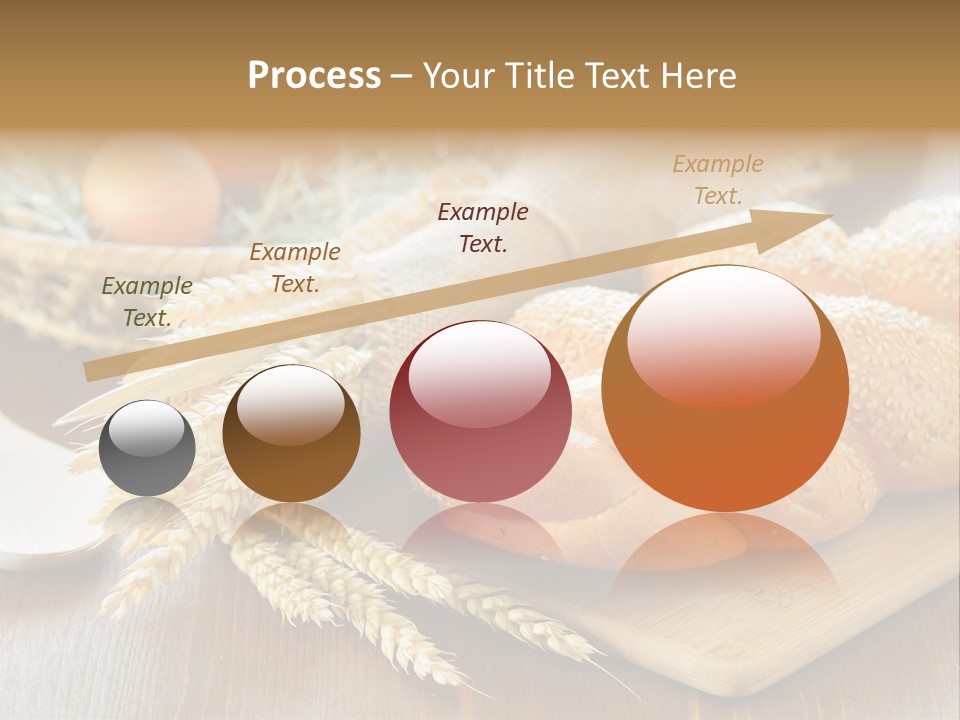 Process – Your Title Text Here

Example Text.

Example Text.

Example Text.

Example Text.